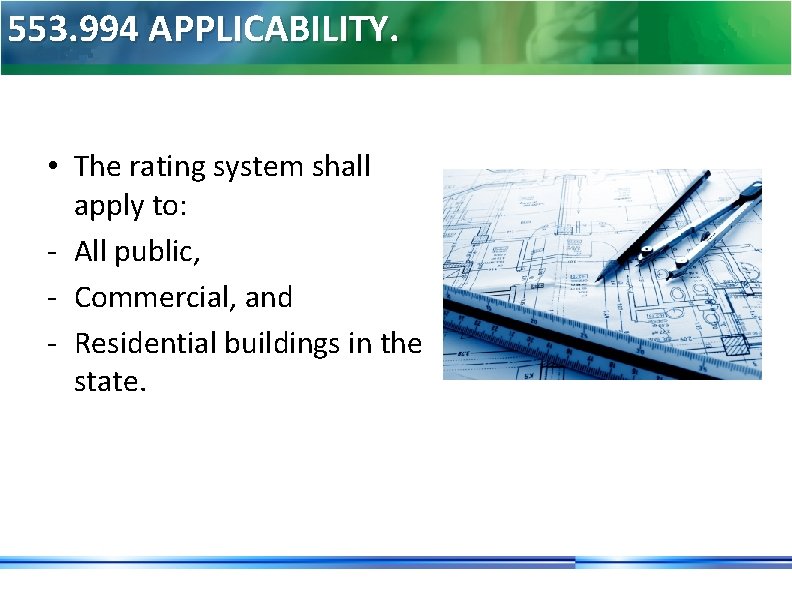 553.994 APPLICABILITY.

• The rating system shall apply to:
- All public,
- Commercial, and
- Residential buildings in the state.